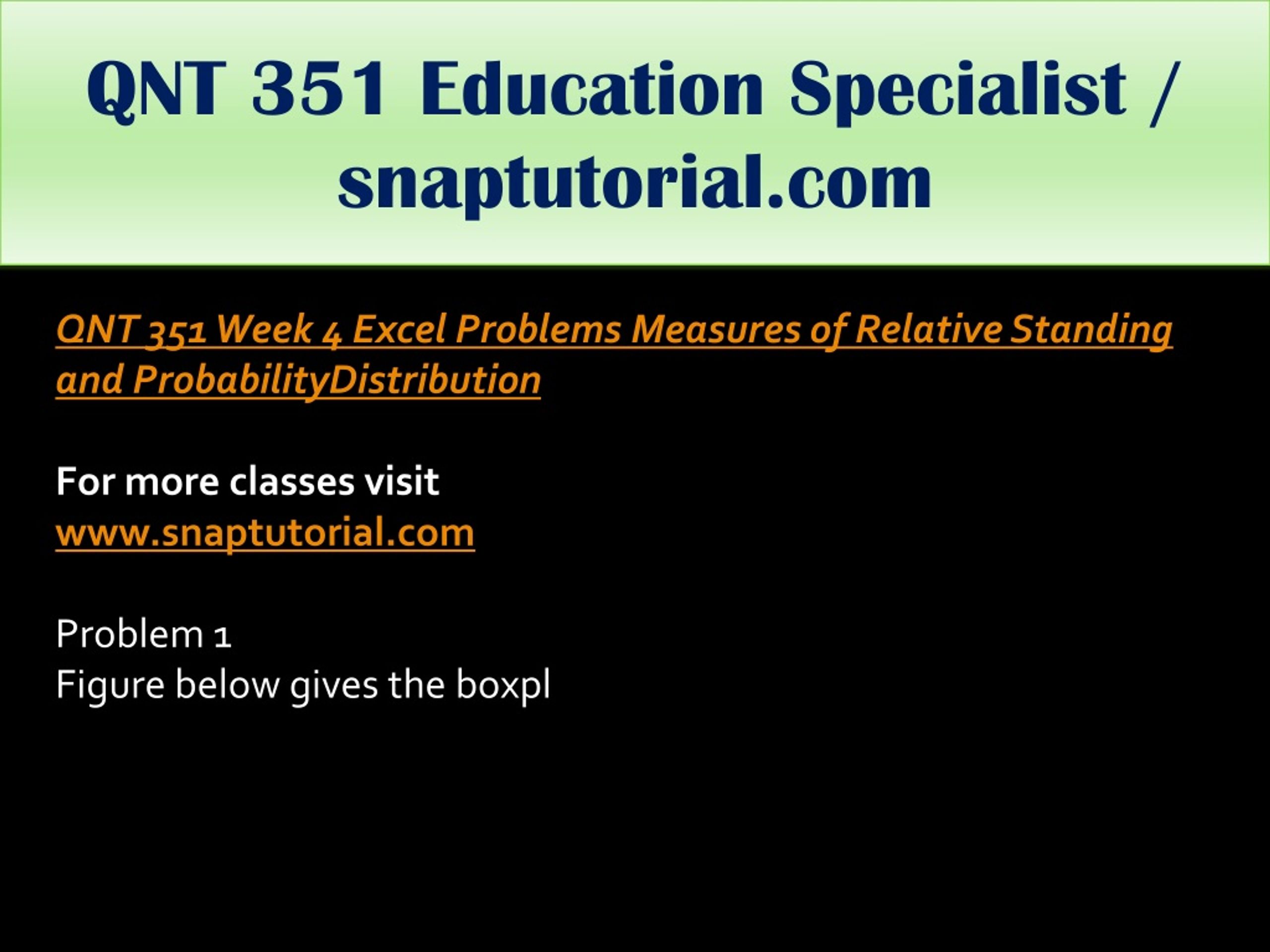 QNT 351 Education Specialist / snaptutorial.com

QNT 351 Week 4 Excel Problems Measures of Relative Standing and ProbabilityDistribution

For more classes visit
www.snaptutorial.com

Problem 1
Figure below gives the boxpl